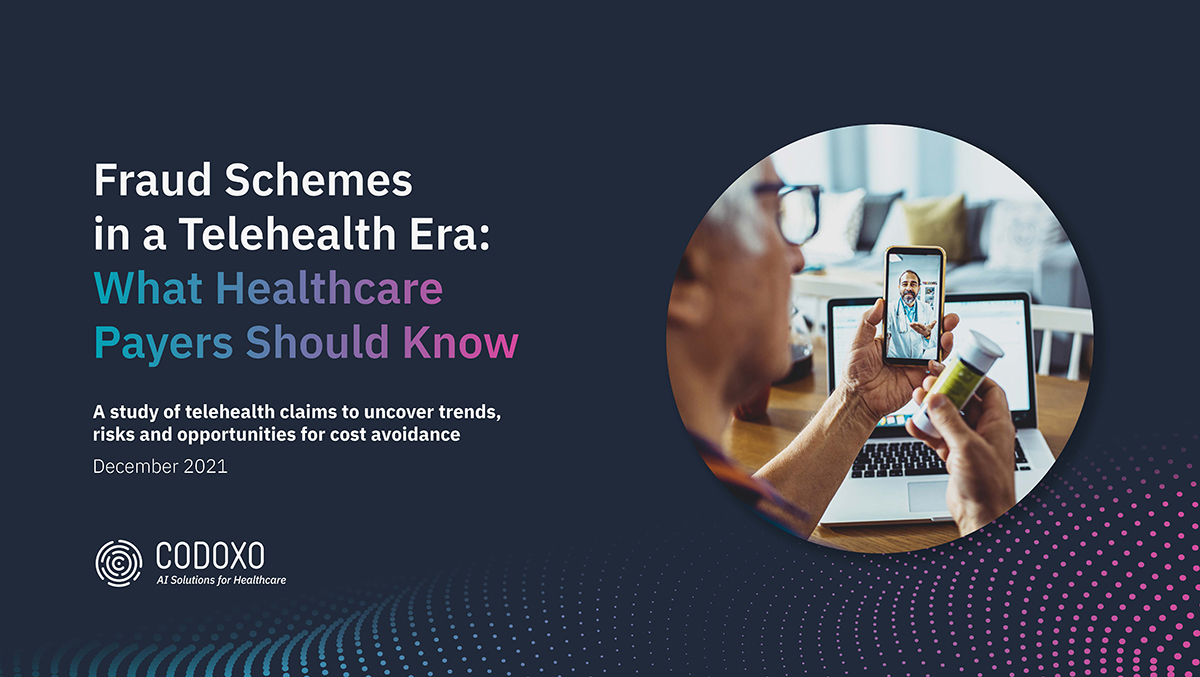 Fraud Schemes in a Telehealth Era: What Healthcare Payers Should Know

A study of telehealth claims to uncover trends, risks and opportunities for cost avoidance

December 2021

CODOXO
AI Solutions for Healthcare